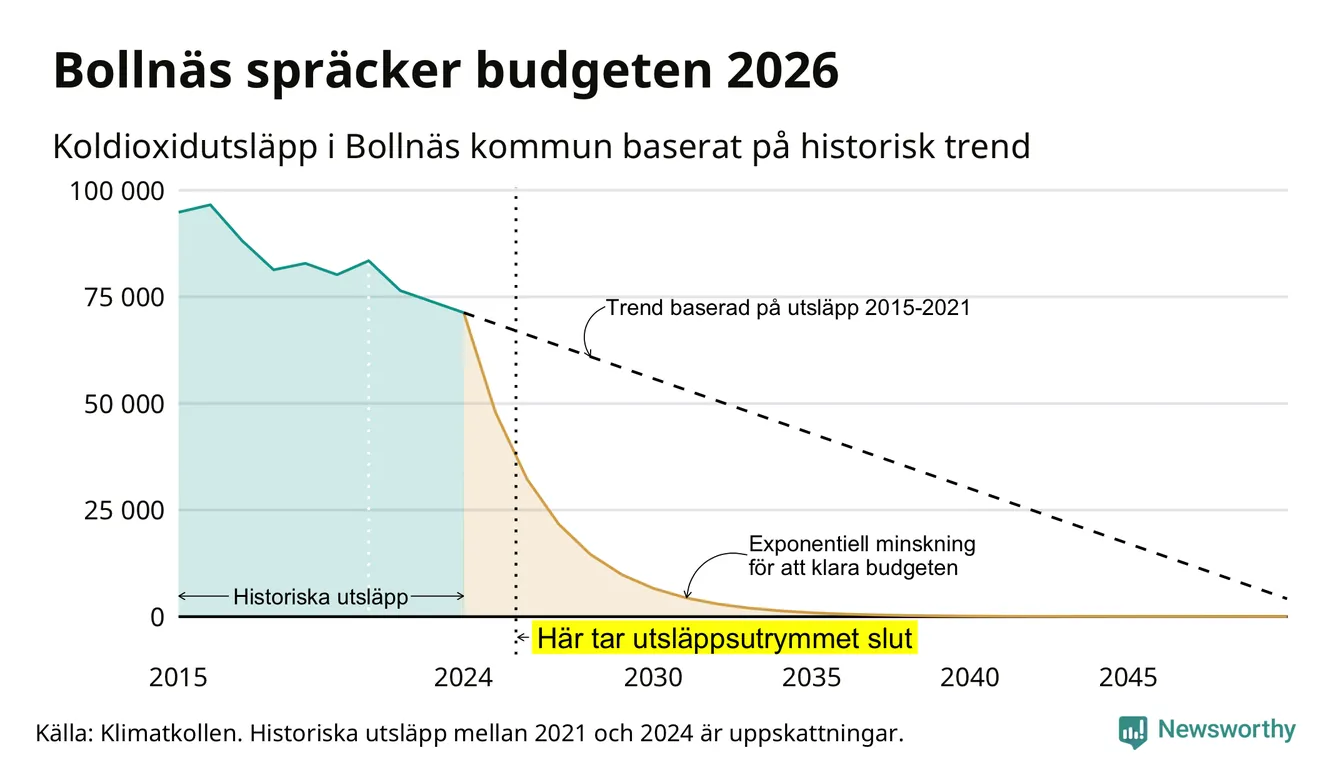 Bollnäs spräcker budgeten 2026

Koldioxidutsläpp i Bollnäs kommun baserat på historisk trend

100 000
75 000
50 000
25 000
0

Trend baserad på utsläpp 2015-2021

Exponentiell minskning för att klara budgeten

Historiska utsläpp

Här tar utsläppsutrymmet slut

2015
2024
2030
2035
2040
2045

Källa: Klimatkollen. Historiska utsläpp mellan 2021 och 2024 är uppskattningar.

Newsworthy